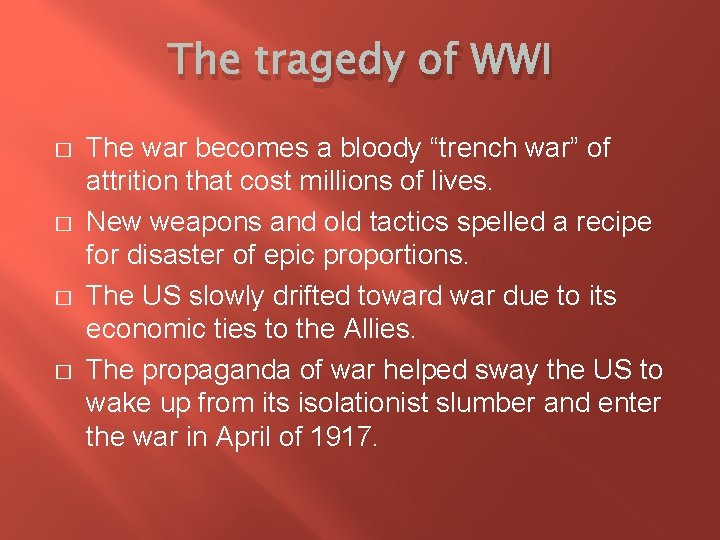 The tragedy of WWI

□ The war becomes a bloody “trench war” of attrition that cost millions of lives.

□ New weapons and old tactics spelled a recipe for disaster of epic proportions.

□ The US slowly drifted toward war due to its economic ties to the Allies.

□ The propaganda of war helped sway the US to wake up from its isolationist slumber and enter the war in April of 1917.